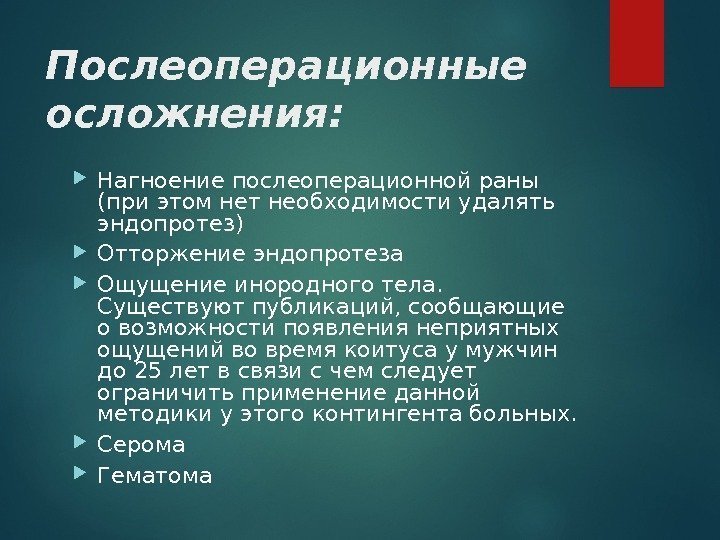 Послеоперационные осложнения:

Нагноение послеоперационной раны (при этом нет необходимости удалять эндопротез)

Отторжение эндопротеза

Ощущение инородного тела. Существуют публикаций, сообщающие о возможности появления неприятных ощущений во время коитуса у мужчин до 25 лет в связи с чем следует ограничить применение данной методики у этого контингента больных.

Серома

Гематома